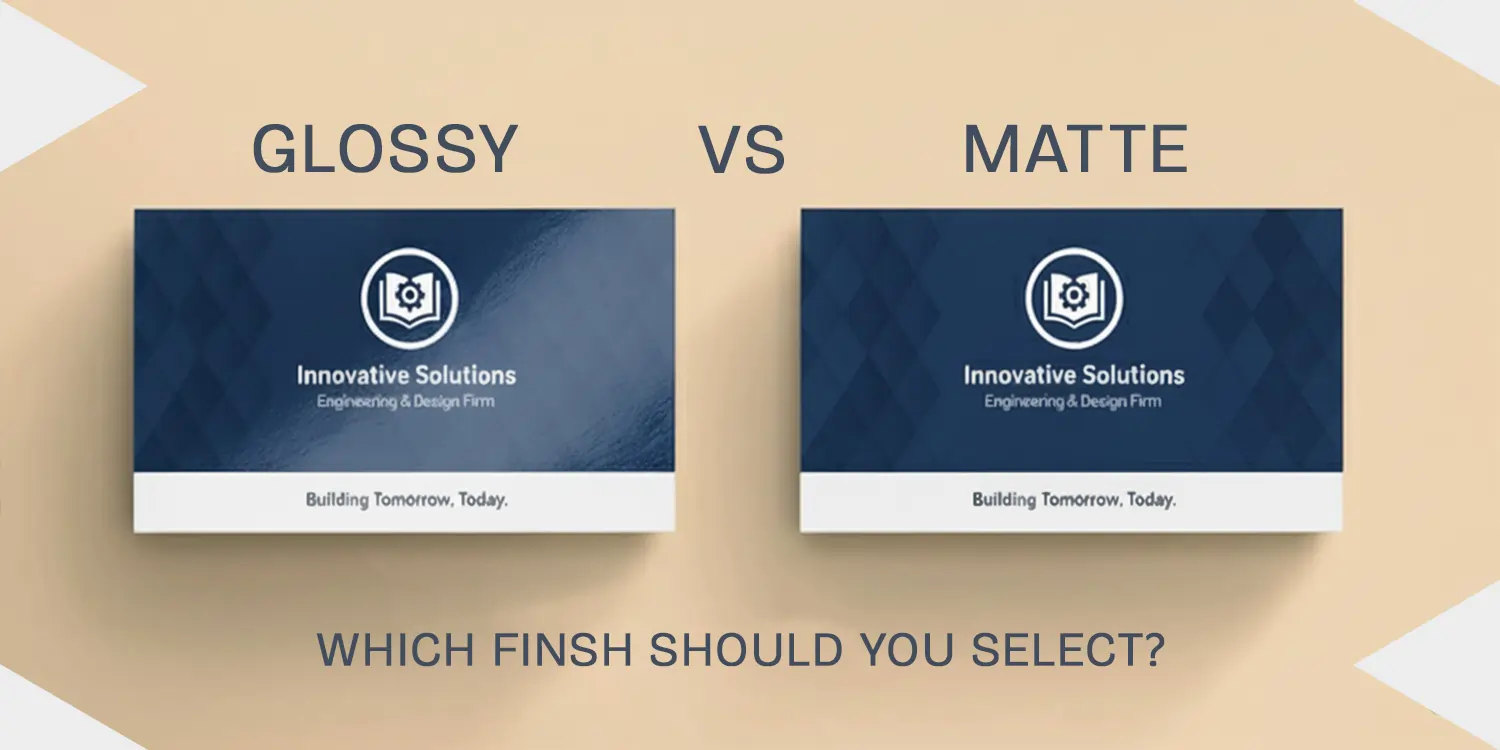 GLOSSY VS MATTE

Innovative Solutions
Engineering & Design Firm

Building Tomorrow, Today.

Innovative Solutions
Engineering & Design Firm

Building Tomorrow, Today.

WHICH FINSH SHOULD YOU SELECT?